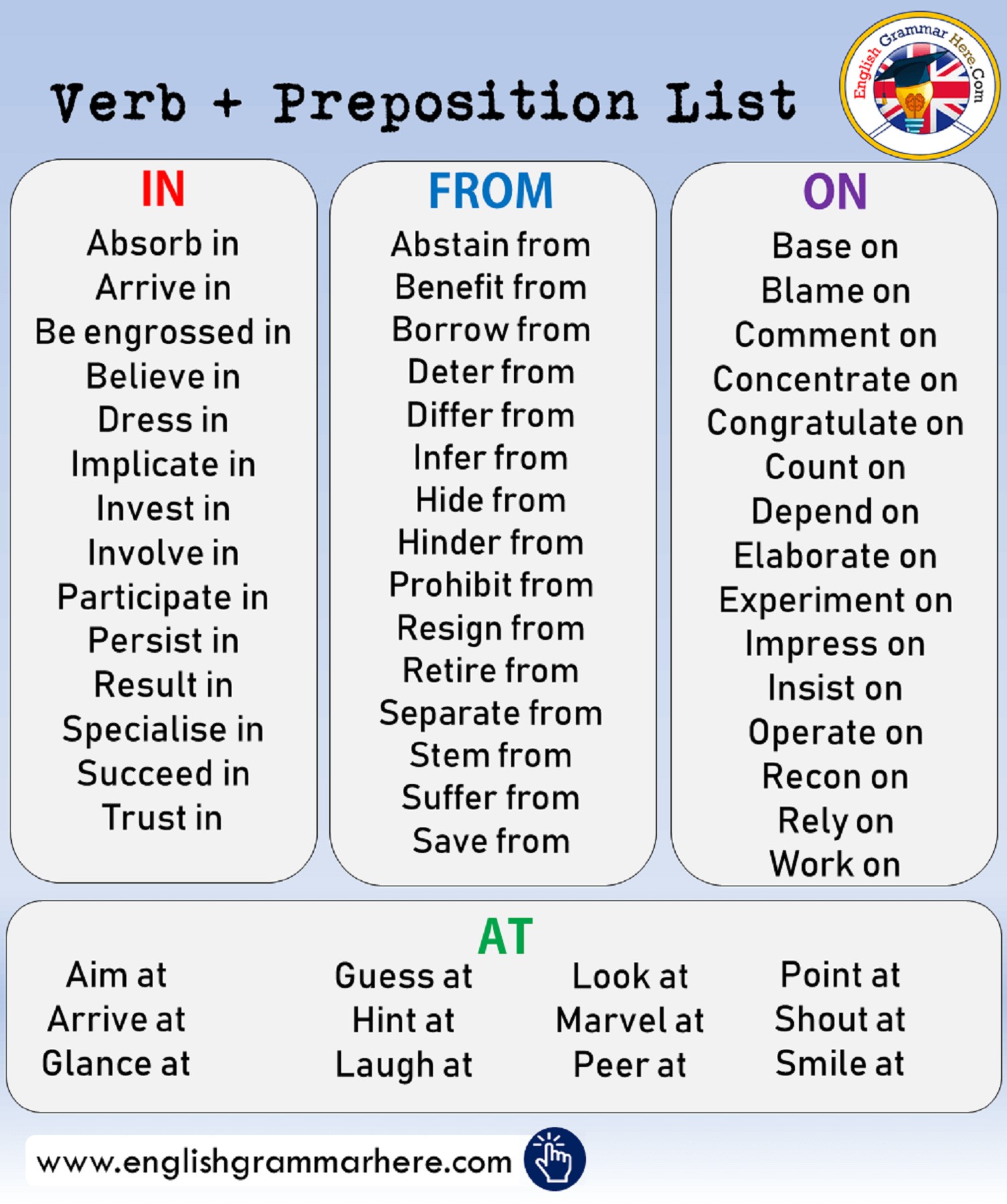 Verb + Preposition List

English Grammar Here.Com

IN
Absorb in
Arrive in
Be engrossed in
Believe in
Dress in
Implicate in
Invest in
Involve in
Participate in
Persist in
Result in
Specialise in
Succeed in
Trust in

FROM
Abstain from
Benefit from
Borrow from
Deter from
Differ from
Infer from
Hide from
Hinder from
Prohibit from
Resign from
Retire from
Separate from
Stem from
Suffer from
Save from

ON
Base on
Blame on
Comment on
Concentrate on
Congratulate on
Count on
Depend on
Elaborate on
Experiment on
Impress on
Insist on
Operate on
Recon on
Rely on
Work on

AT
Aim at
Arrive at
Glance at

Guess at
Hint at
Laugh at

Look at
Marvel at
Peer at

Point at
Shout at
Smile at

www.englishgrammarhere.com